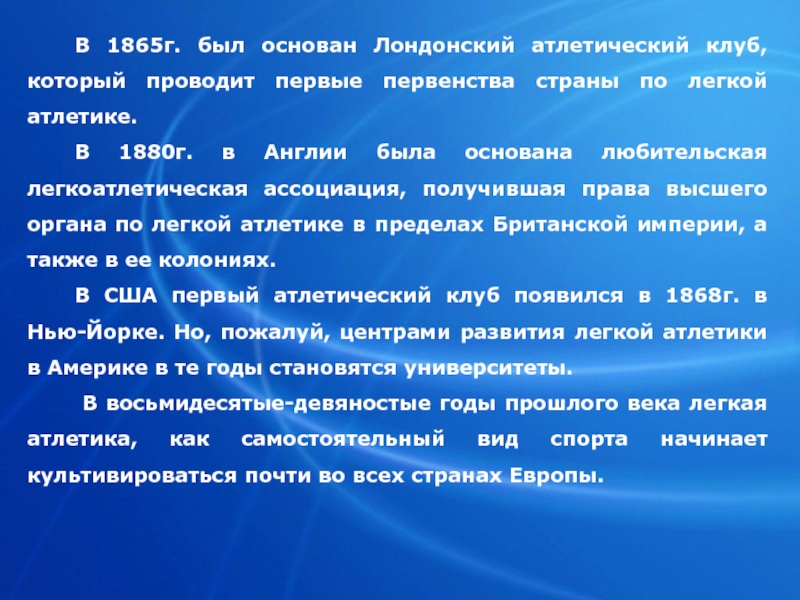 В 1865г. был основан Лондонский атлетический клуб, который проводит первые первенства страны по легкой атлетике.

В 1880г. в Англии была основана любительская легкоатлетическая ассоциация, получившая права высшего органа по легкой атлетике в пределах Британской империи, а также в ее колониях.

В США первый атлетический клуб появился в 1868г. в Нью-Йорке. Но, пожалуй, центрами развития легкой атлетики в Америке в те годы становятся университеты.

В восьмидесятые-девяностые годы прошлого века легкая атлетика, как самостоятельный вид спорта начинает культивироваться почти во всех странах Европы.